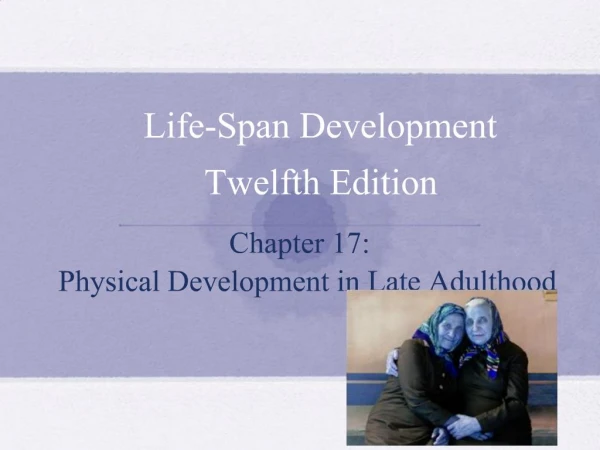 Life-Span Development
Twelfth Edition

Chapter 17:
Physical Development in Late Adulthood